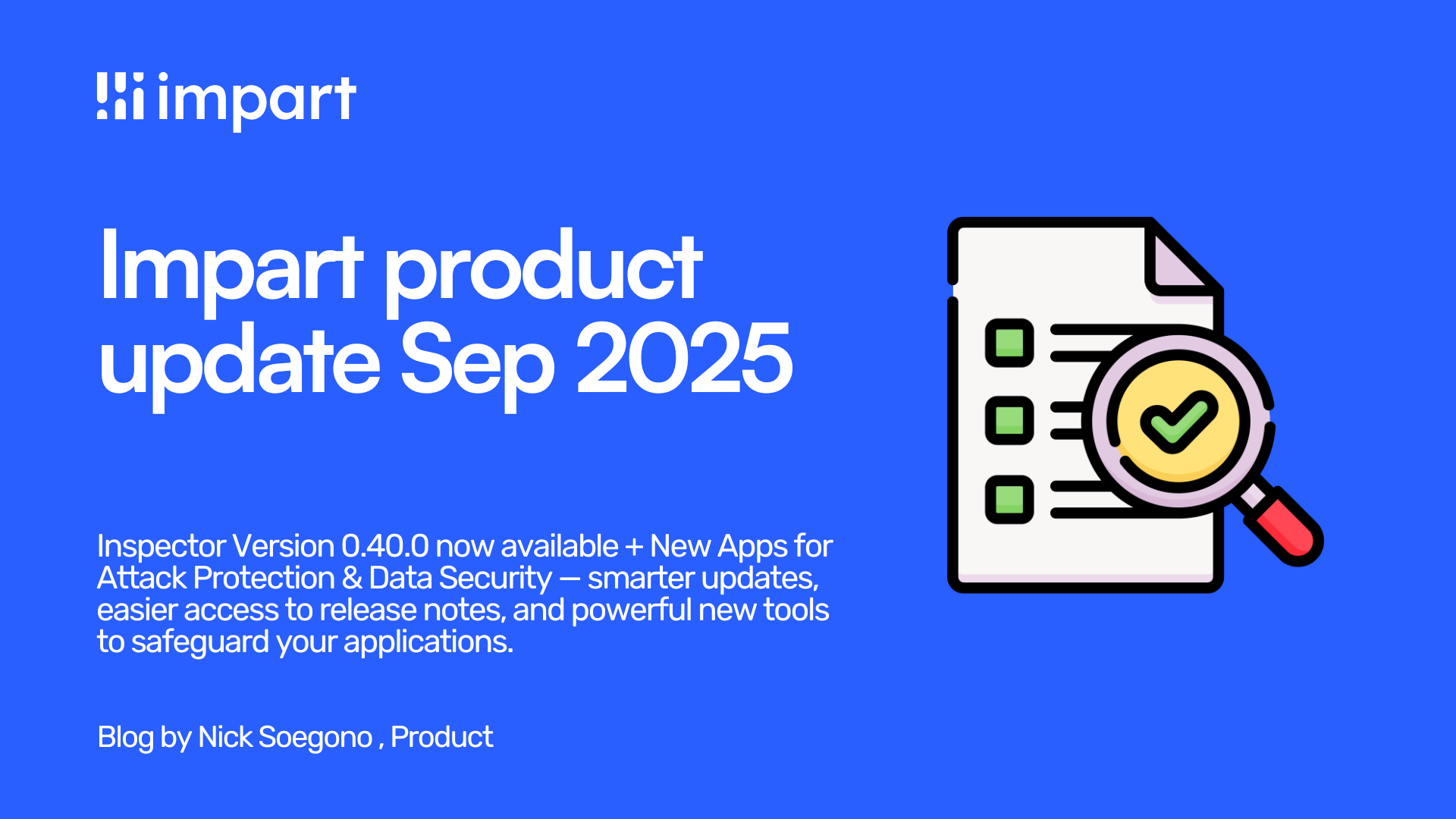 impart

Impart product update Sep 2025

Inspector Version 0.40.0 now available + New Apps for Attack Protection & Data Security — smarter updates, easier access to release notes, and powerful new tools to safeguard your applications.

Blog by Nick Soegono , Product